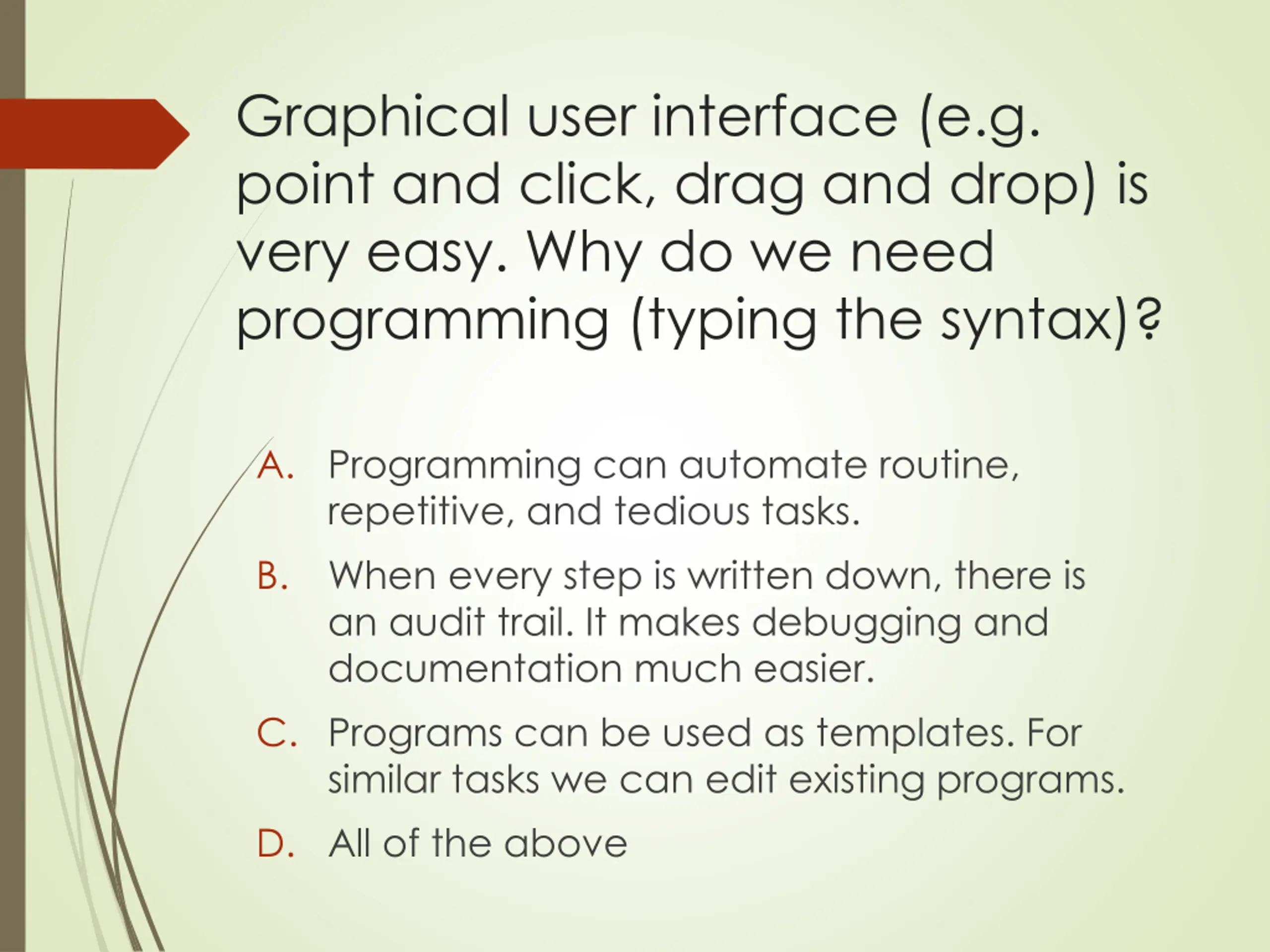 Graphical user interface (e.g. point and click, drag and drop) is very easy. Why do we need programming (typing the syntax)?

A. Programming can automate routine, repetitive, and tedious tasks.

B. When every step is written down, there is an audit trail. It makes debugging and documentation much easier.

C. Programs can be used as templates. For similar tasks we can edit existing programs.

D. All of the above